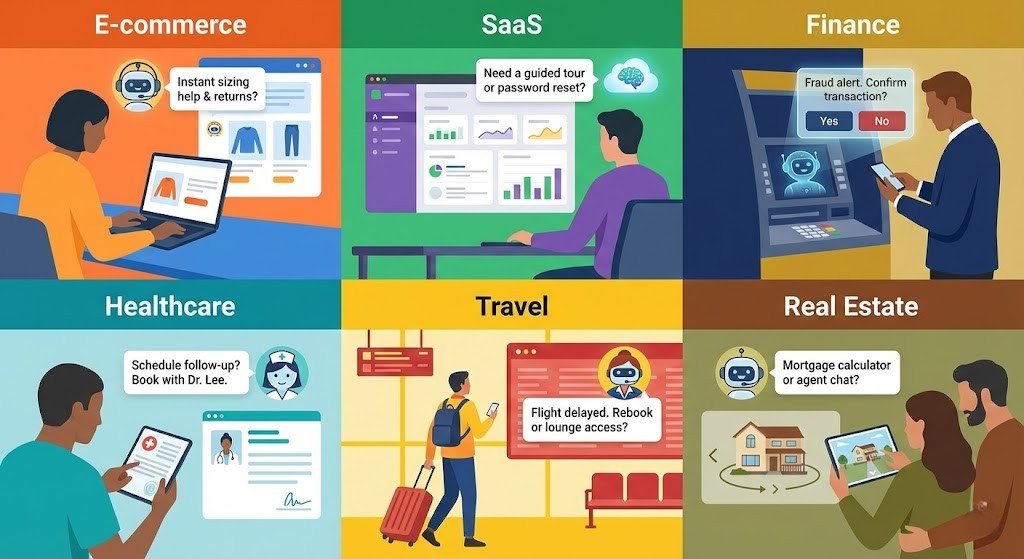 E-commerce

Instant sizing help & returns?

SaaS

Need a guided tour or password reset?

Finance

Fraud alert. Confirm transaction?

Yes

No

Healthcare

Schedule follow-up? Book with Dr. Lee.

Travel

Flight delayed. Rebook or lounge access?

Real Estate

Mortgage calculator or agent chat?